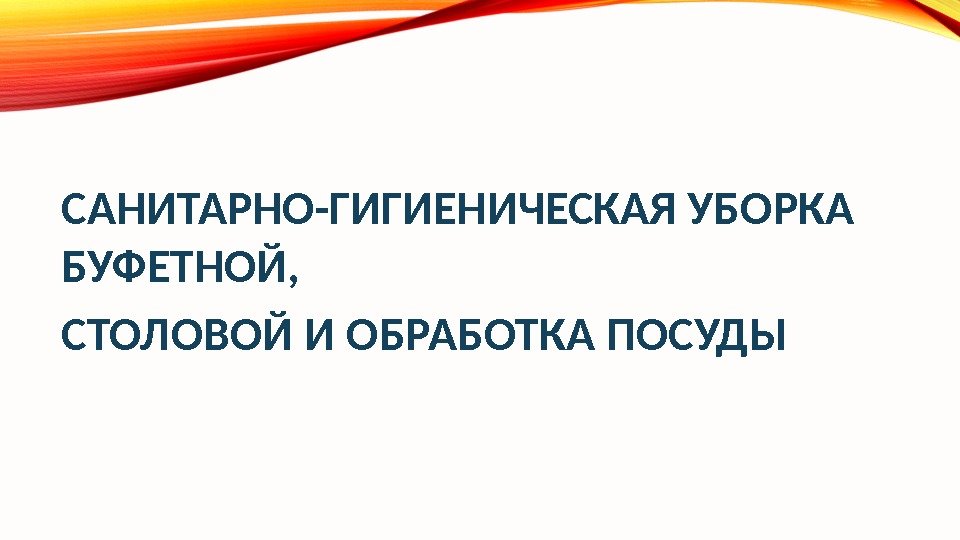 САНИТАРНО-ГИГИЕНИЧЕСКАЯ УБОРКА БУФЕТНОЙ,

СТОЛОВОЙ И ОБРАБОТКА ПОСУДЫ